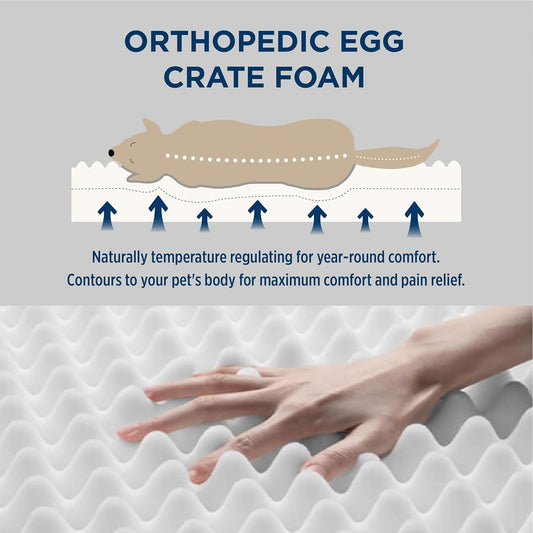 ORTHOPEDIC EGG CRATE FOAM

Naturally temperature regulating for year-round comfort.
Contours to your pet's body for maximum comfort and pain relief.